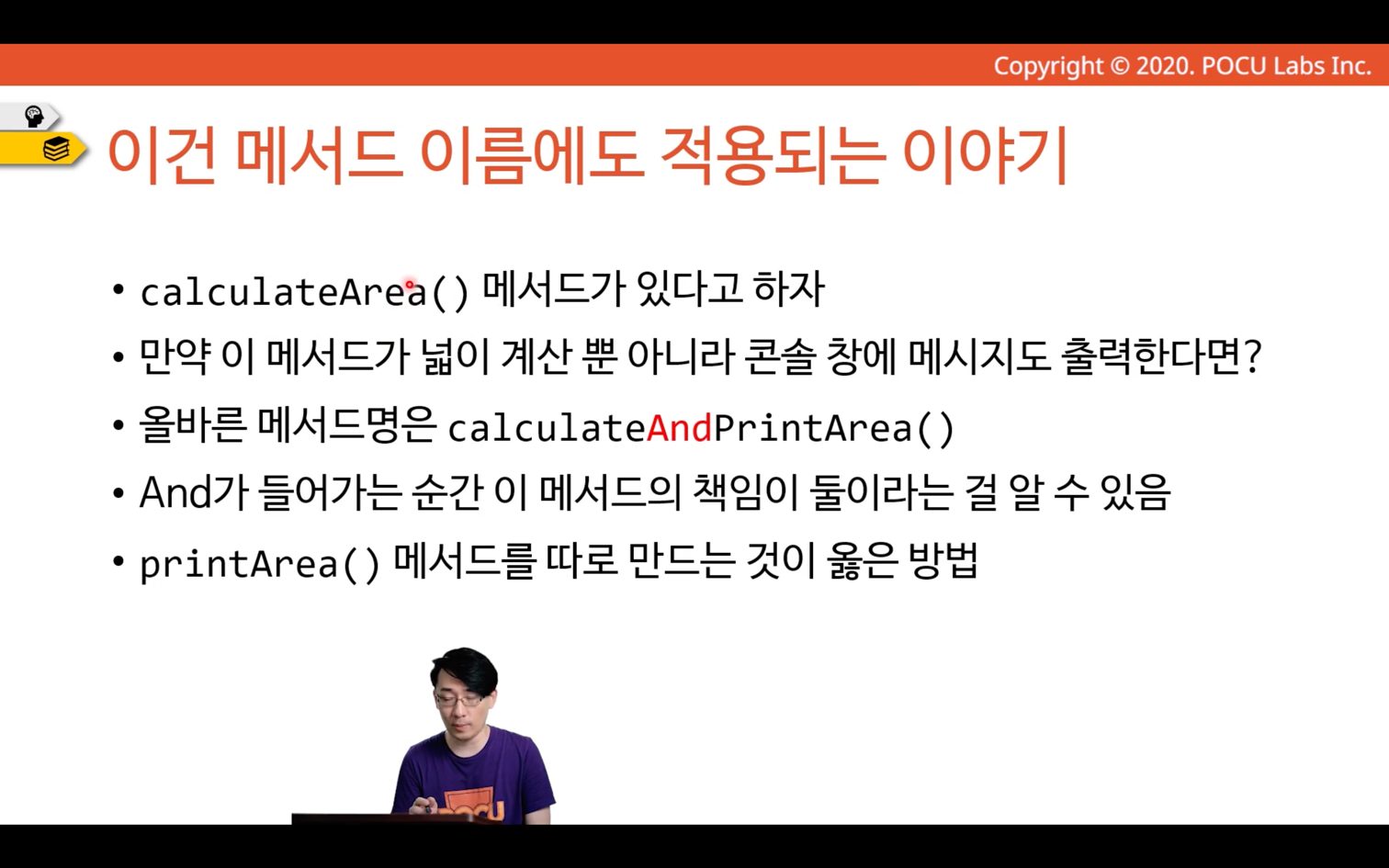 Copyright © 2020. POCU Labs Inc.

이건 메서드 이름에도 적용되는 이야기

• calculateArea() 메서드가 있다고 하자
• 만약 이 메서드가 넓이 계산 뿐 아니라 콘솔 창에 메시지도 출력한다면?
• 올바른 메서드명은 calculateAndPrintArea()
• And가 들어가는 순간 이 메서드의 책임이 둘이라는 걸 알 수 있음
• printArea() 메서드를 따로 만드는 것이 옳은 방법

POCU